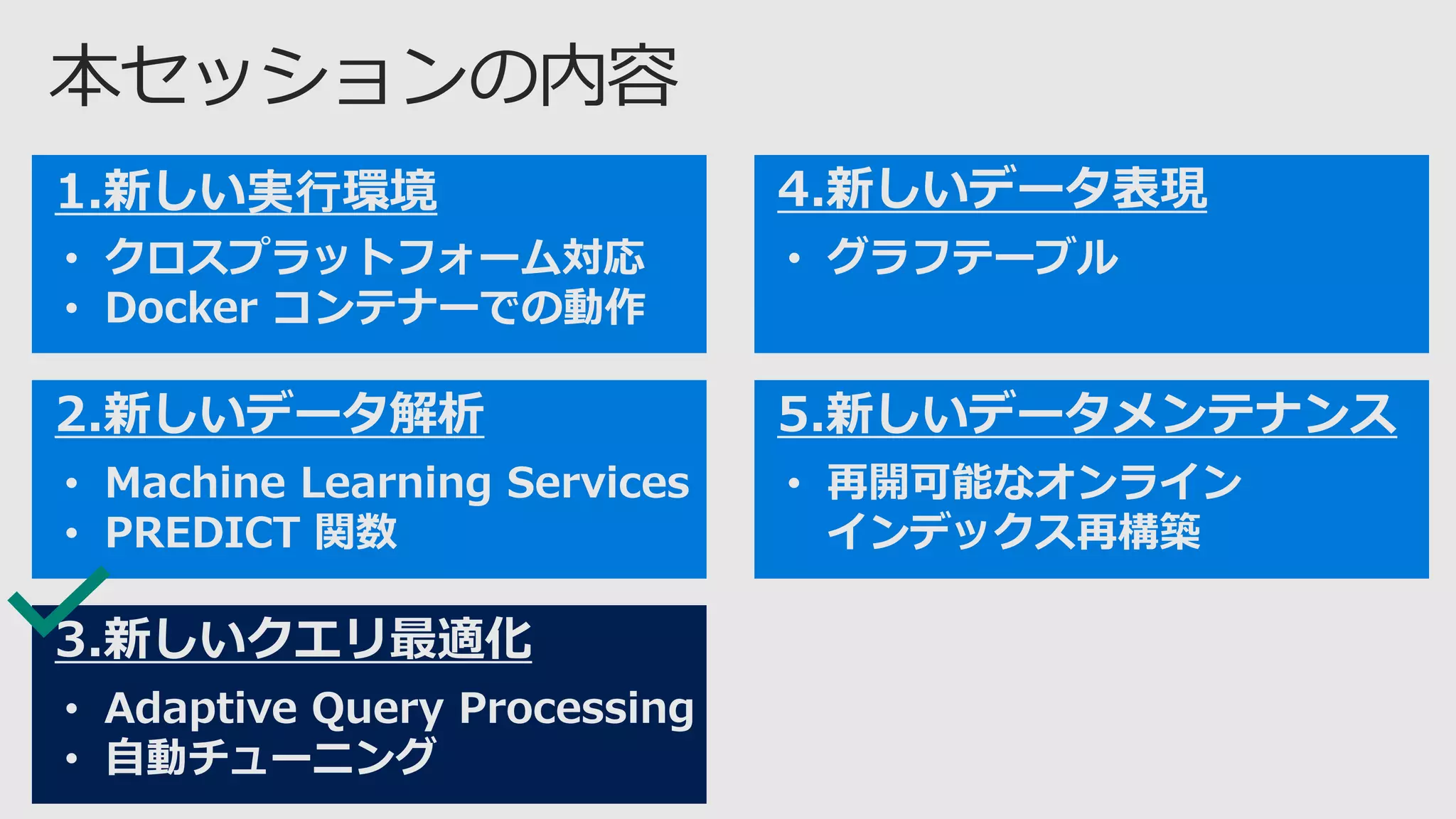 本セッションの内容

1.新しい実行環境
• クロスプラットフォーム対応
• Docker コンテナーでの動作

2.新しいデータ解析
• Machine Learning Services
• PREDICT 関数

3.新しいクエリ最適化
• Adaptive Query Processing
• 自動チューニング

4.新しいデータ表現
• グラフテーブル

5.新しいデータメンテナンス
• 再開可能なオンライン インデックス再構築